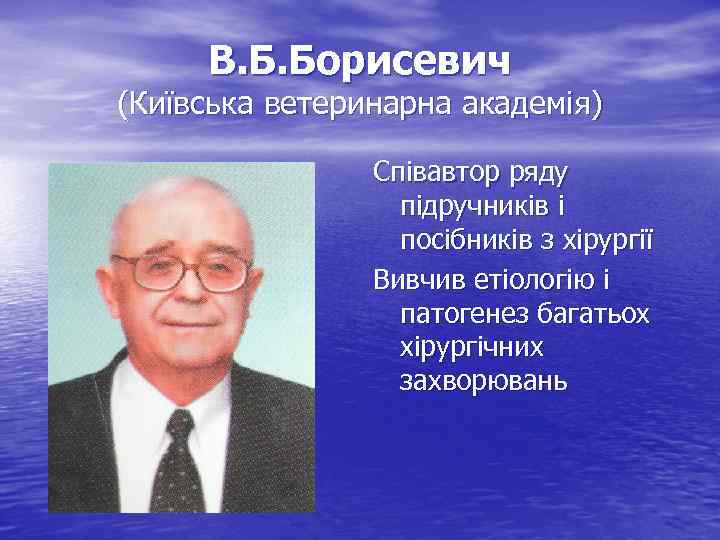 В.Б.Борисевич
(Київська ветеринарна академія)

Співавтор ряду підручників і посібників з хірургії

Вивчив етіологію і патогенез багатьох хірургічних захворювань